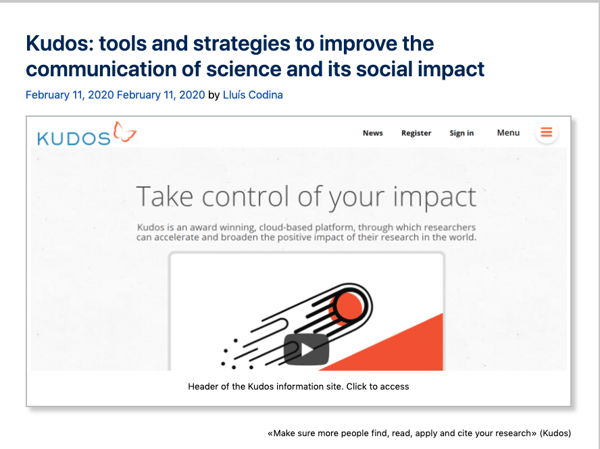 Kudos: tools and strategies to improve the communication of science and its social impact

February 11, 2020 February 11, 2020 by Lluís Codina

KUDOS

News Register Sign in Menu

Take control of your impact

Kudos is an award winning, cloud-based platform, through which researchers can accelerate and broaden the positive impact of their research in the world.

Header of the Kudos information site. Click to access

«Make sure more people find, read, apply and cite your research» (Kudos)